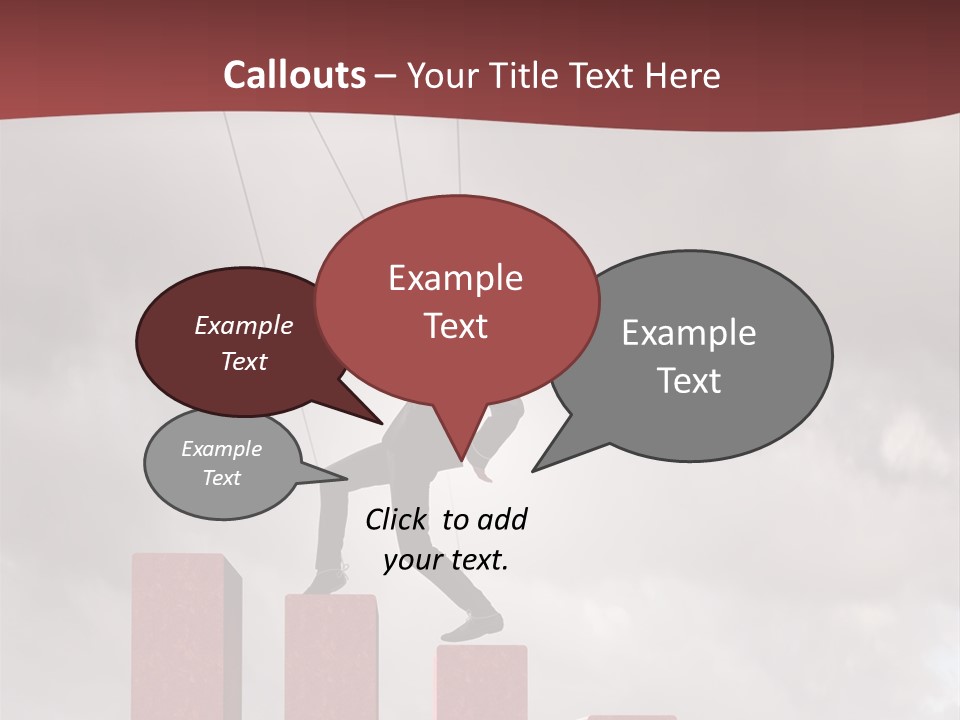 Callouts – Your Title Text Here

Example Text

Example Text

Example Text

Example Text

Click to add your text.